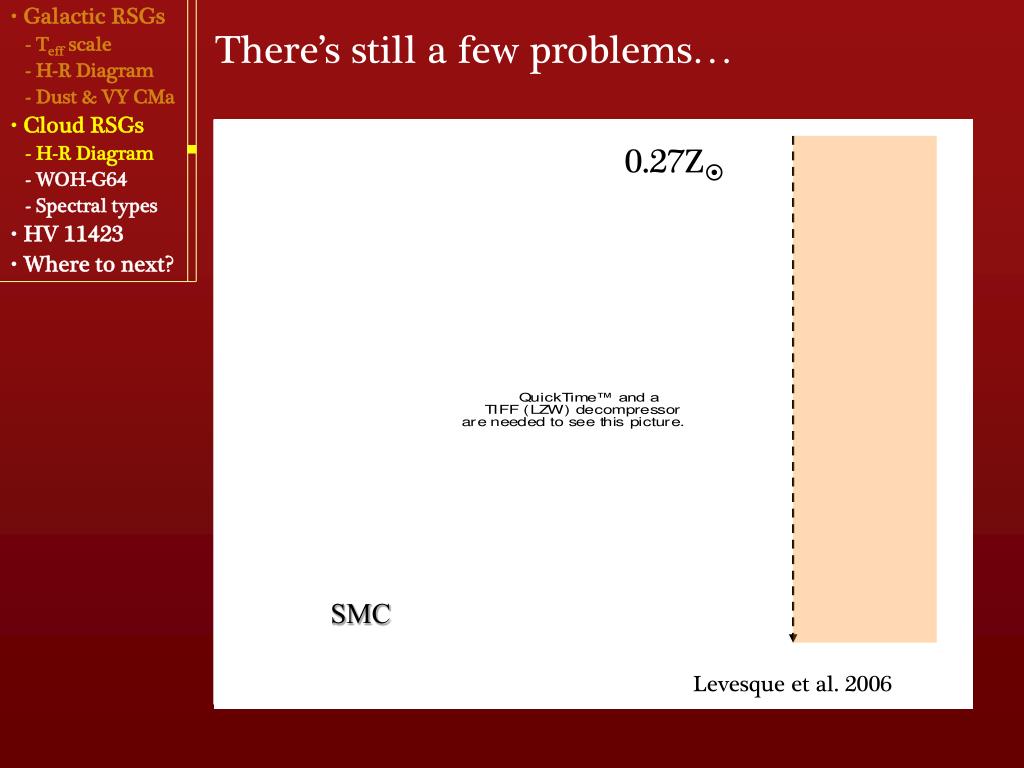 • Galactic RSGs
- $T_{eff}$ scale
- H-R Diagram
- Dust & VY CMa
• Cloud RSGs
- H-R Diagram
- WOH-G64
- Spectral types
• HV 11423
• Where to next?

There's still a few problems…

$0.27Z_{\odot}$

QuickTime™ and a TIFF (LZW) decompressor are needed to see this picture.

SMC

Levesque et al. 2006